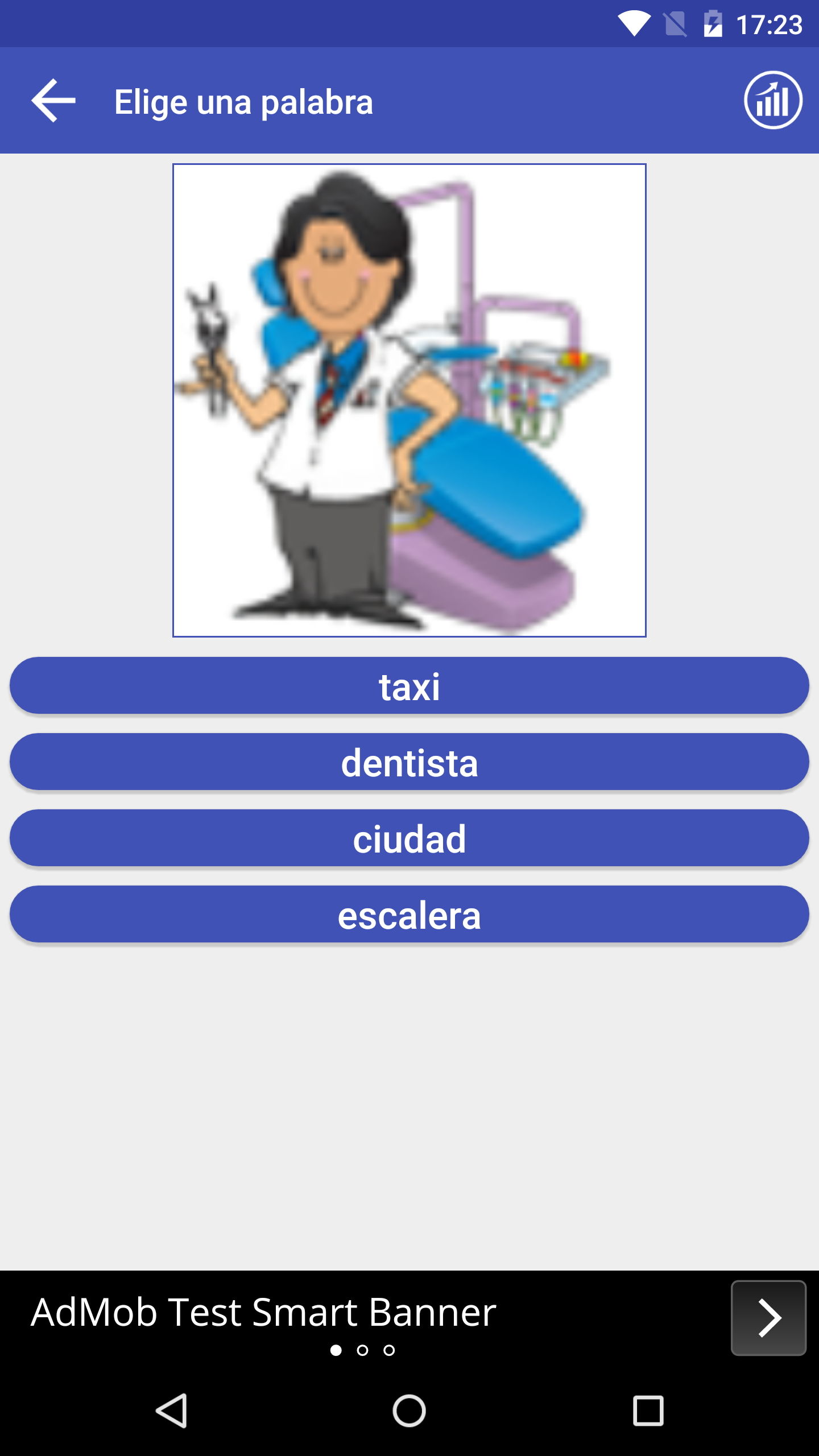 17:23

Elige una palabra

taxi

dentista

ciudad

escalera

AdMob Test Smart Banner